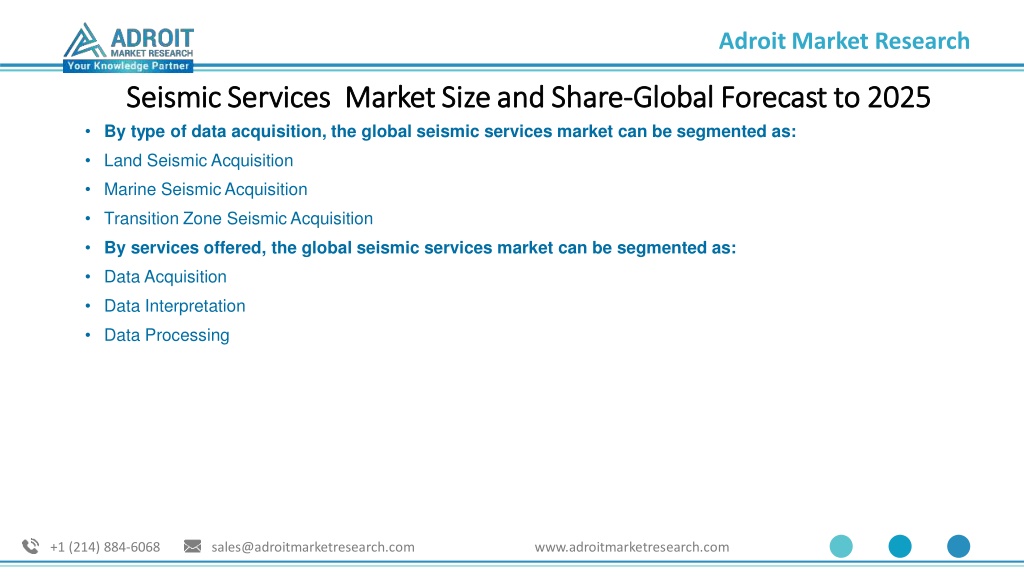 ADROIT
MARKET RESEARCH
Your Knowledge Partner

Adroit Market Research

Seismic Services Market Size and Share-Global Forecast to 2025

• By type of data acquisition, the global seismic services market can be segmented as:
• Land Seismic Acquisition
• Marine Seismic Acquisition
• Transition Zone Seismic Acquisition
• By services offered, the global seismic services market can be segmented as:
• Data Acquisition
• Data Interpretation
• Data Processing

+1 (214) 884-6068 sales@adroitmarketresearch.com www.adroitmarketresearch.com